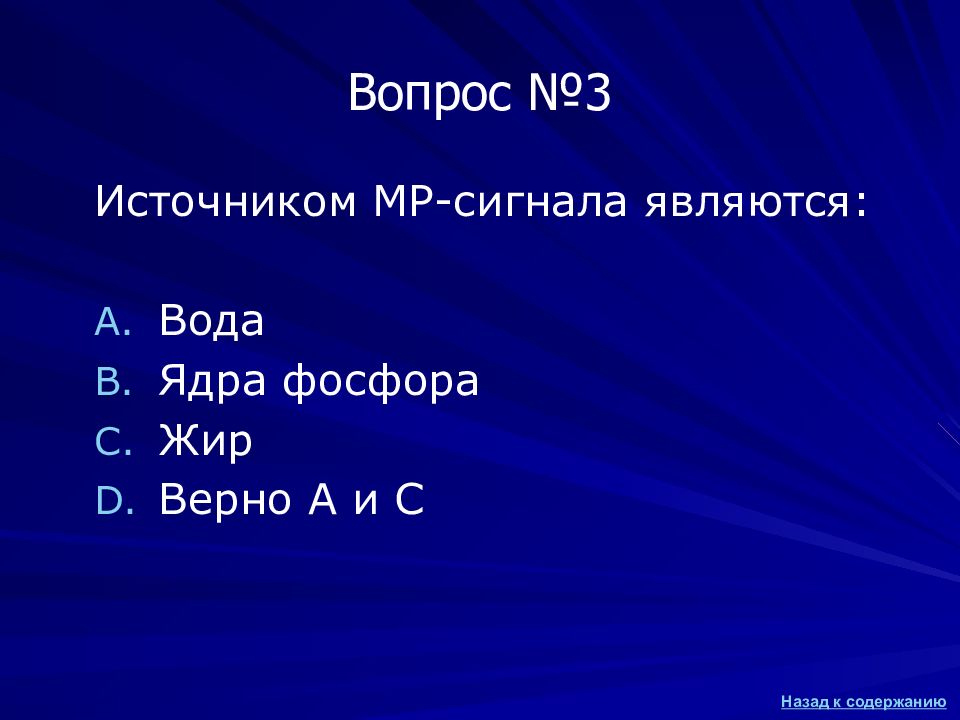 Вопрос №3

Источником МР-сигнала являются:

A. Вода
B. Ядра фосфора
C. Жир
D. Верно А и С

Назад к содержанию